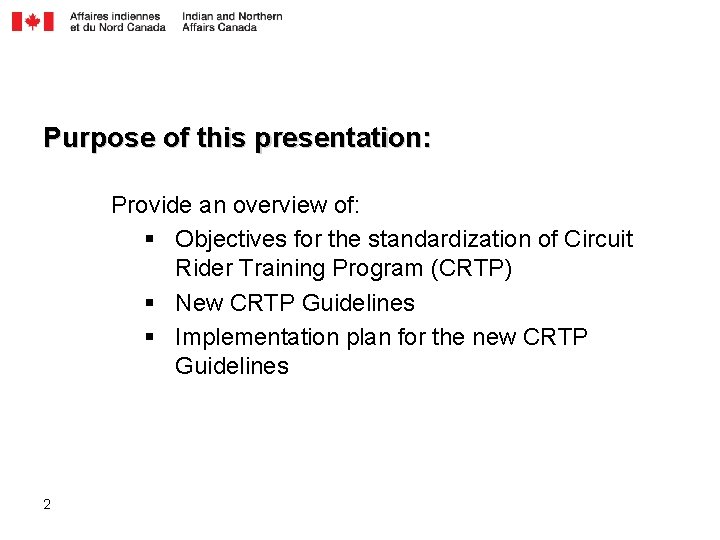 Affaires indiennes et du Nord Canada

Indian and Northern Affairs Canada

Purpose of this presentation:

Provide an overview of:

▪ Objectives for the standardization of Circuit Rider Training Program (CRTP)

▪ New CRTP Guidelines

▪ Implementation plan for the new CRTP Guidelines

2